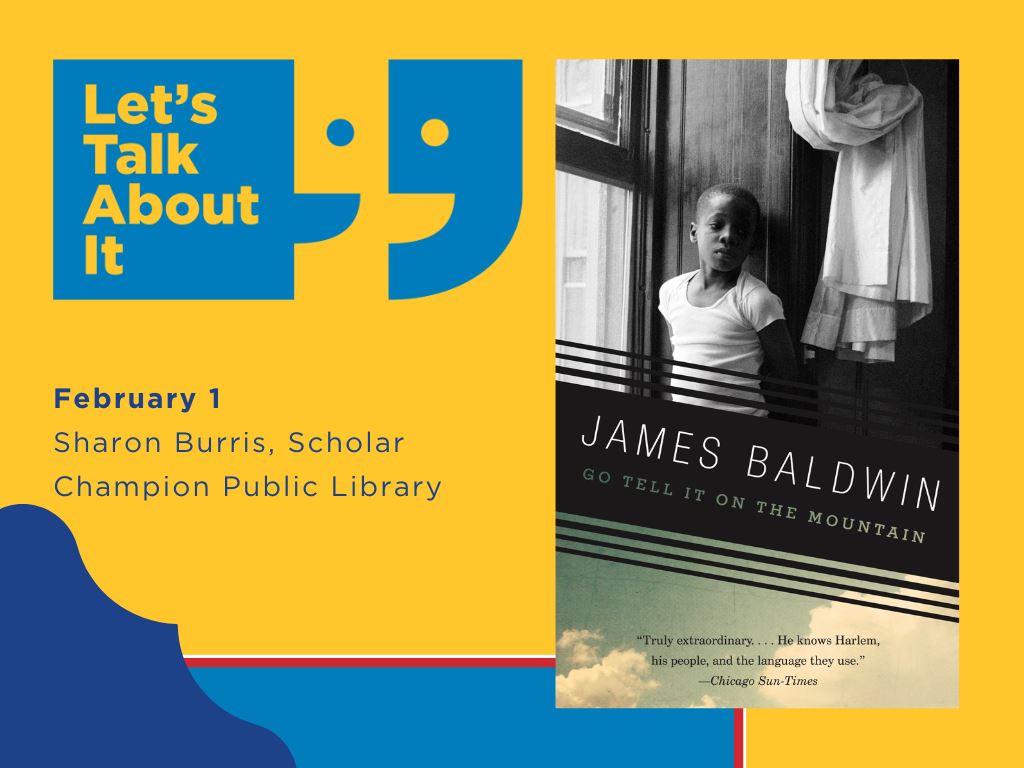 Let's Talk About It

February 1
Sharon Burris, Scholar
Champion Public Library

JAMES BALDWIN
GO TELL IT ON THE MOUNTAIN

"Truly extraordinary. . . . He knows Harlem, his people, and the language they use."
—Chicago Sun-Times